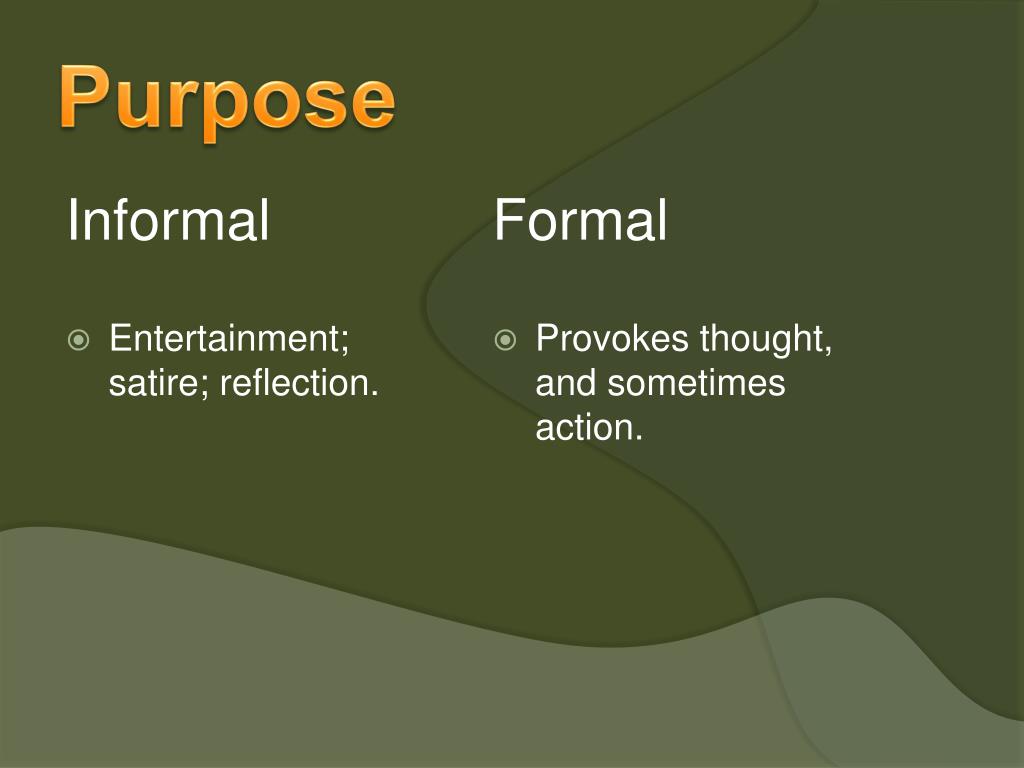 Purpose

Informal

Entertainment; satire; reflection.

Formal

Provokes thought, and sometimes action.